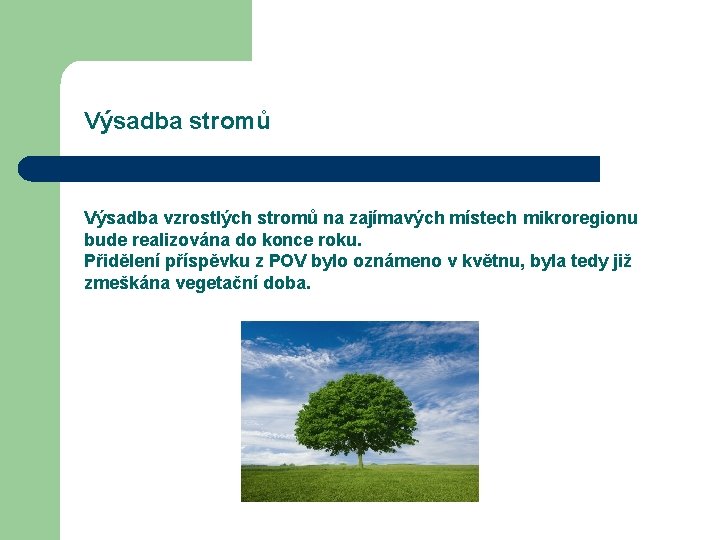 Výsadba stromů

Výsadba vzrostlých stromů na zajímavých místech mikroregionu bude realizována do konce roku.
Přidělení příspěvku z POV bylo oznámeno v květnu, byla tedy již zmeškána vegetační doba.